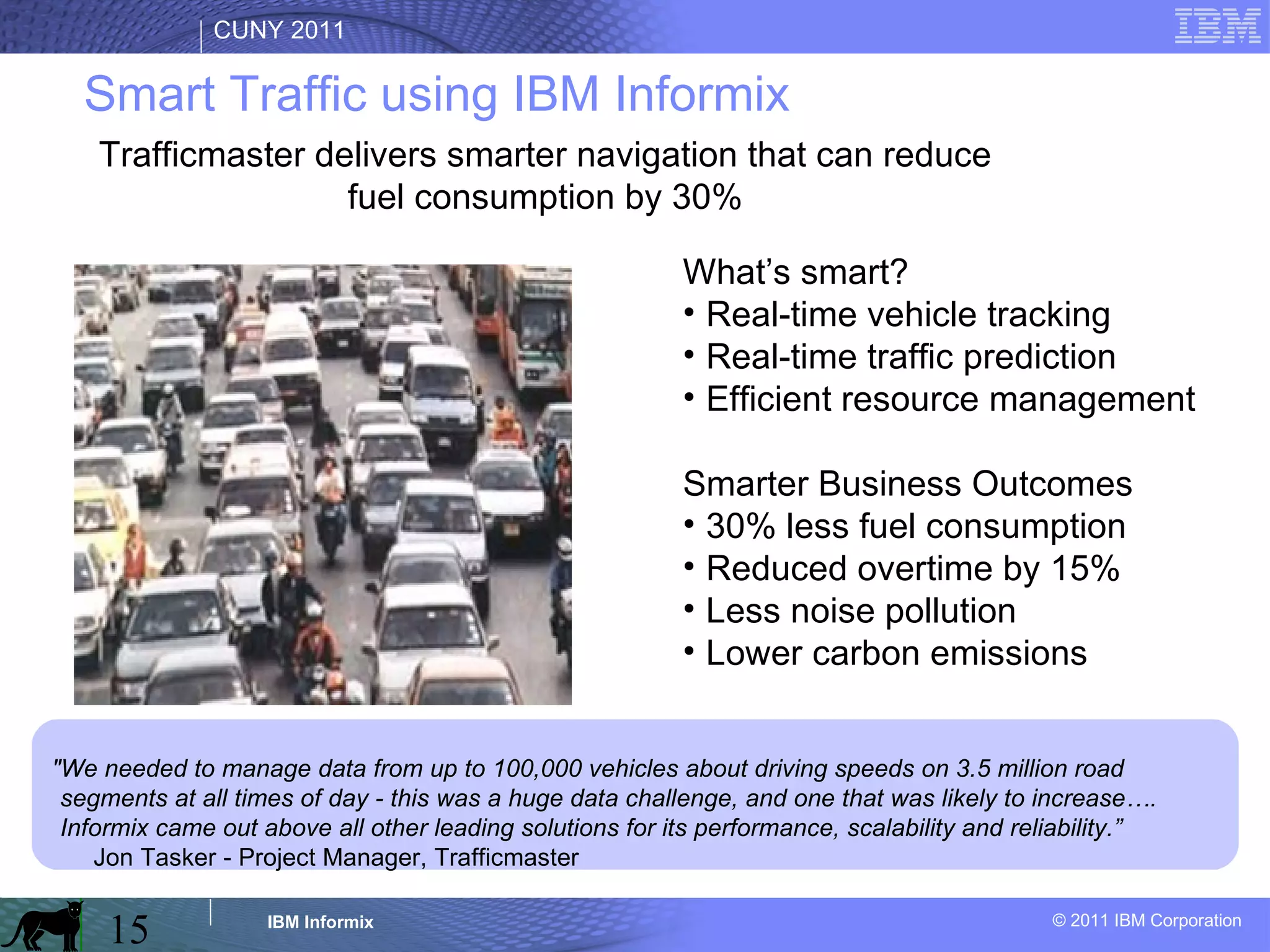 CUNY 2011

IBM

Smart Traffic using IBM Informix

Trafficmaster delivers smarter navigation that can reduce fuel consumption by 30%

What’s smart?
• Real-time vehicle tracking
• Real-time traffic prediction
• Efficient resource management

Smarter Business Outcomes
• 30% less fuel consumption
• Reduced overtime by 15%
• Less noise pollution
• Lower carbon emissions

"We needed to manage data from up to 100,000 vehicles about driving speeds on 3.5 million road segments at all times of day - this was a huge data challenge, and one that was likely to increase…. Informix came out above all other leading solutions for its performance, scalability and reliability.”
Jon Tasker - Project Manager, Trafficmaster

15

IBM Informix

© 2011 IBM Corporation